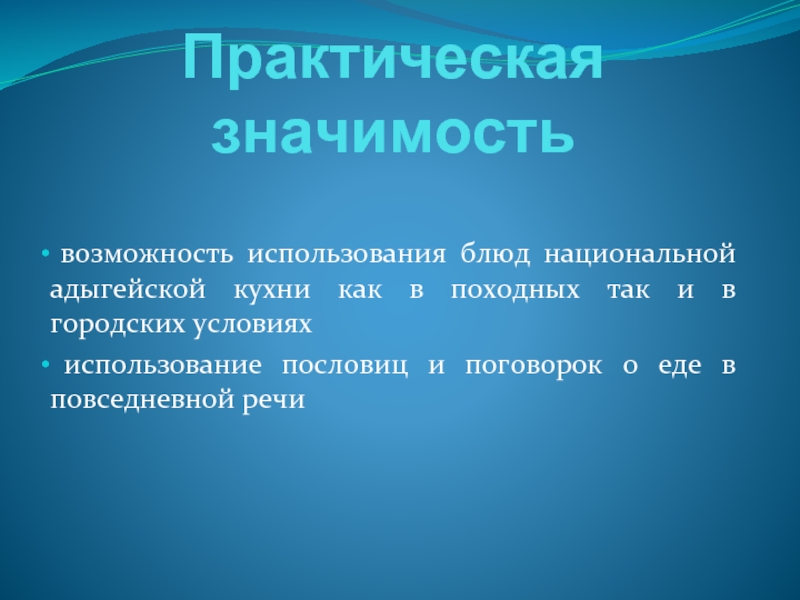 Практическая значимость

• возможность использования блюд национальной адыгейской кухни как в походных так и в городских условиях

• использование пословиц и поговорок о еде в повседневной речи